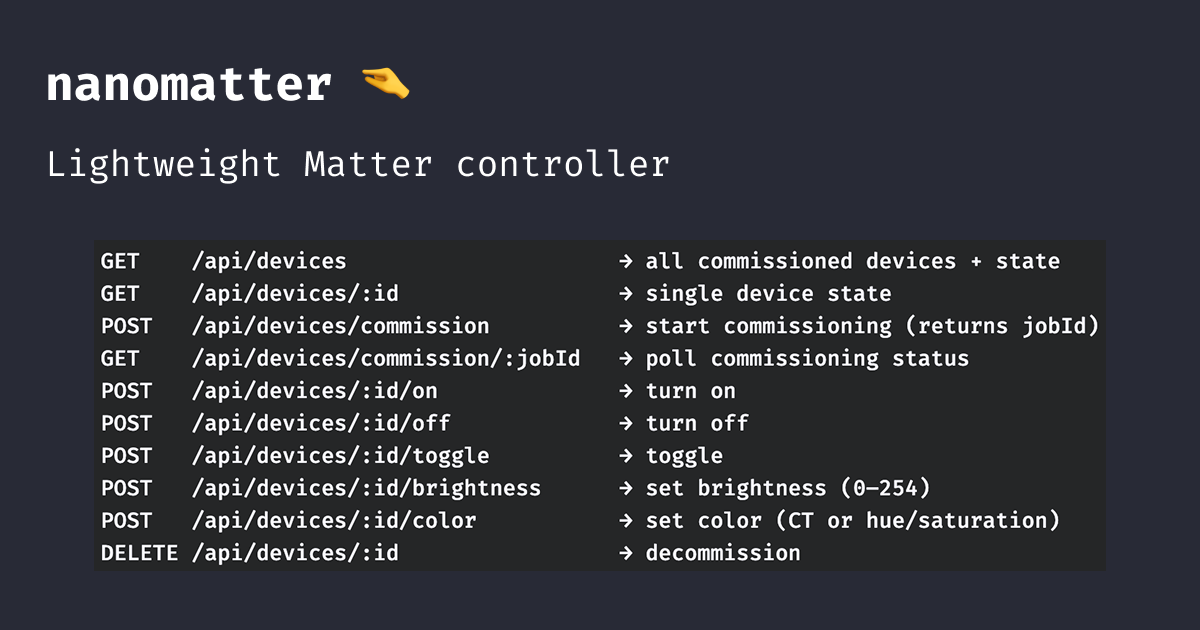 nanomatter 🤏

Lightweight Matter controller

GET    /api/devices                     → all commissioned devices + state
GET    /api/devices/:id                 → single device state
POST   /api/devices/commission          → start commissioning (returns jobId)
GET    /api/devices/commission/:jobId   → poll commissioning status
POST   /api/devices/:id/on              → turn on
POST   /api/devices/:id/off             → turn off
POST   /api/devices/:id/toggle          → toggle
POST   /api/devices/:id/brightness      → set brightness (0–254)
POST   /api/devices/:id/color           → set color (CT or hue/saturation)
DELETE /api/devices/:id                 → decommission